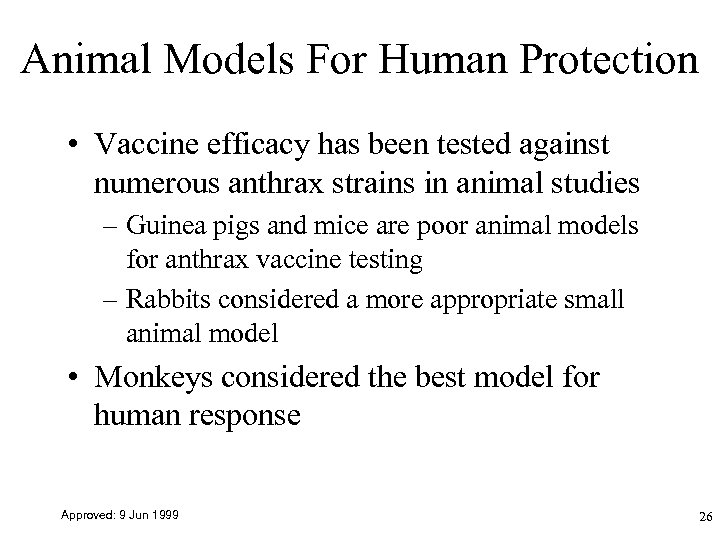 Animal Models For Human Protection

• Vaccine efficacy has been tested against numerous anthrax strains in animal studies

– Guinea pigs and mice are poor animal models for anthrax vaccine testing

– Rabbits considered a more appropriate small animal model

• Monkeys considered the best model for human response

Approved: 9 Jun 1999

26